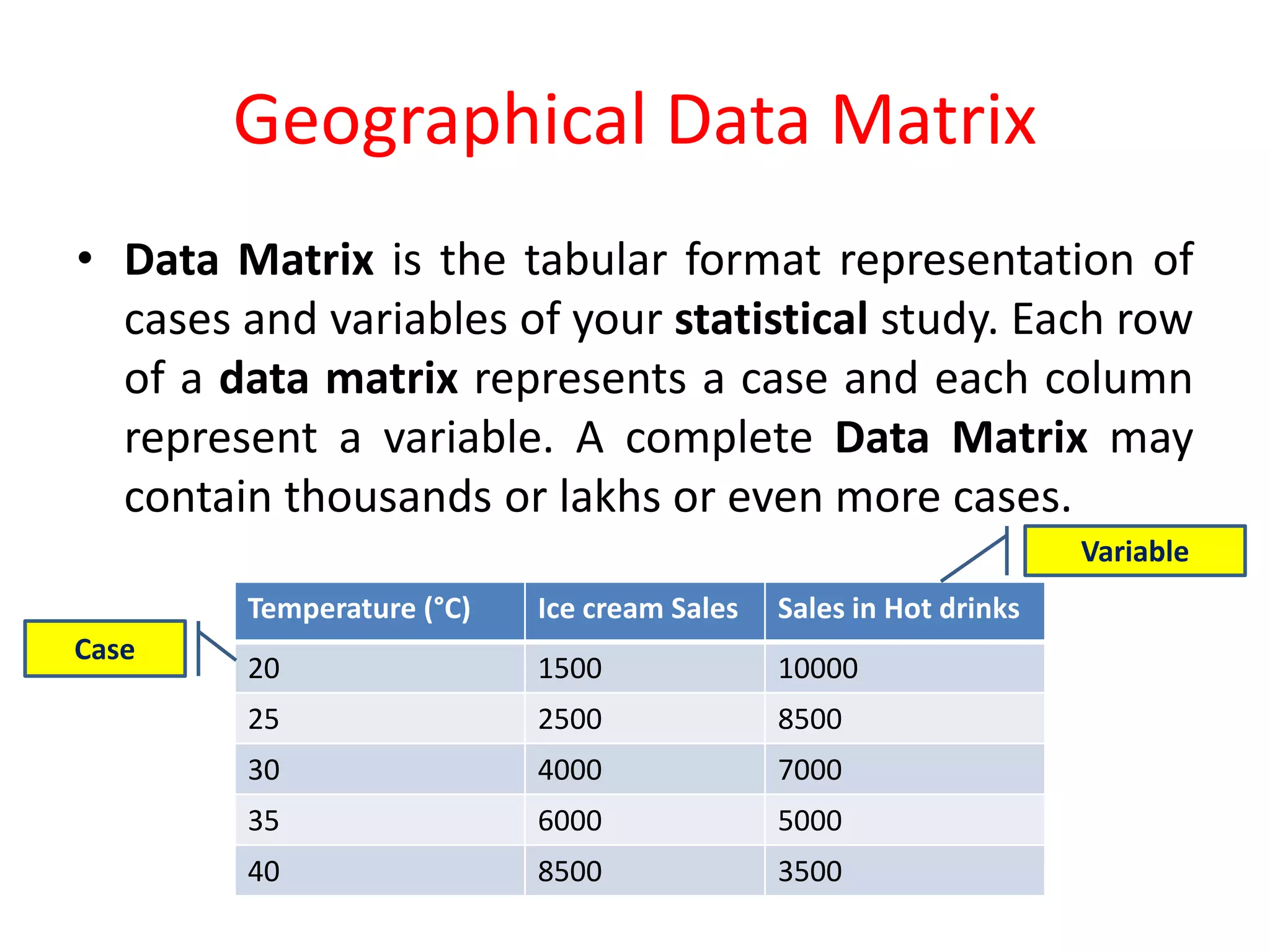 Geographical Data Matrix

• Data Matrix is the tabular format representation of cases and variables of your statistical study. Each row of a data matrix represents a case and each column represent a variable. A complete Data Matrix may contain thousands or lakhs or even more cases.

Variable

Case

| Temperature (°C) | Ice cream Sales | Sales in Hot drinks |
|---|---|---|
| 20 | 1500 | 10000 |
| 25 | 2500 | 8500 |
| 30 | 4000 | 7000 |
| 35 | 6000 | 5000 |
| 40 | 8500 | 3500 |